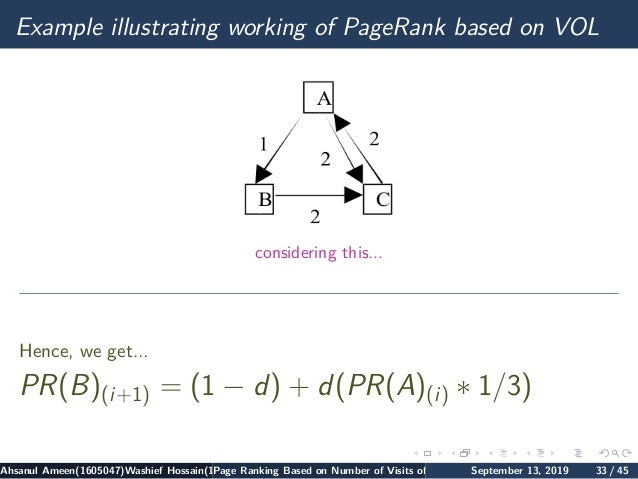 Example illustrating working of PageRank based on VOL

A
1
2
2
B
C
2

considering this...

Hence, we get...

$PR(B)_{(i+1)} = (1 - d) + d(PR(A)_{(i)} * 1/3)$

Ahsanul Ameen(1605047)Washief Hossain(1 Page Ranking Based on Number of Visits of September 13, 2019 33 / 45